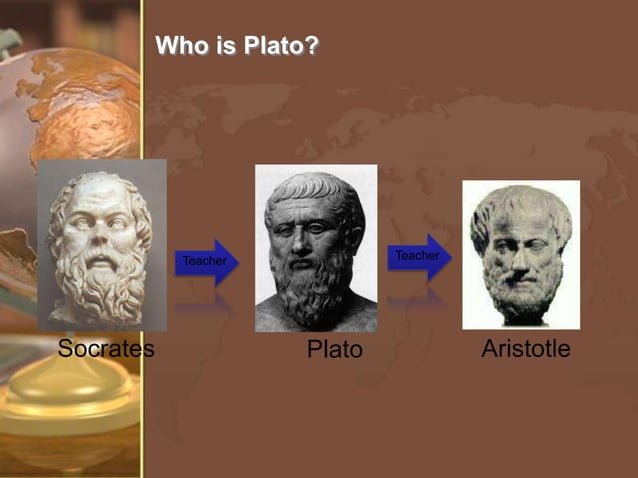 Who is Plato?

Teacher

Teacher

Socrates

Plato

Aristotle